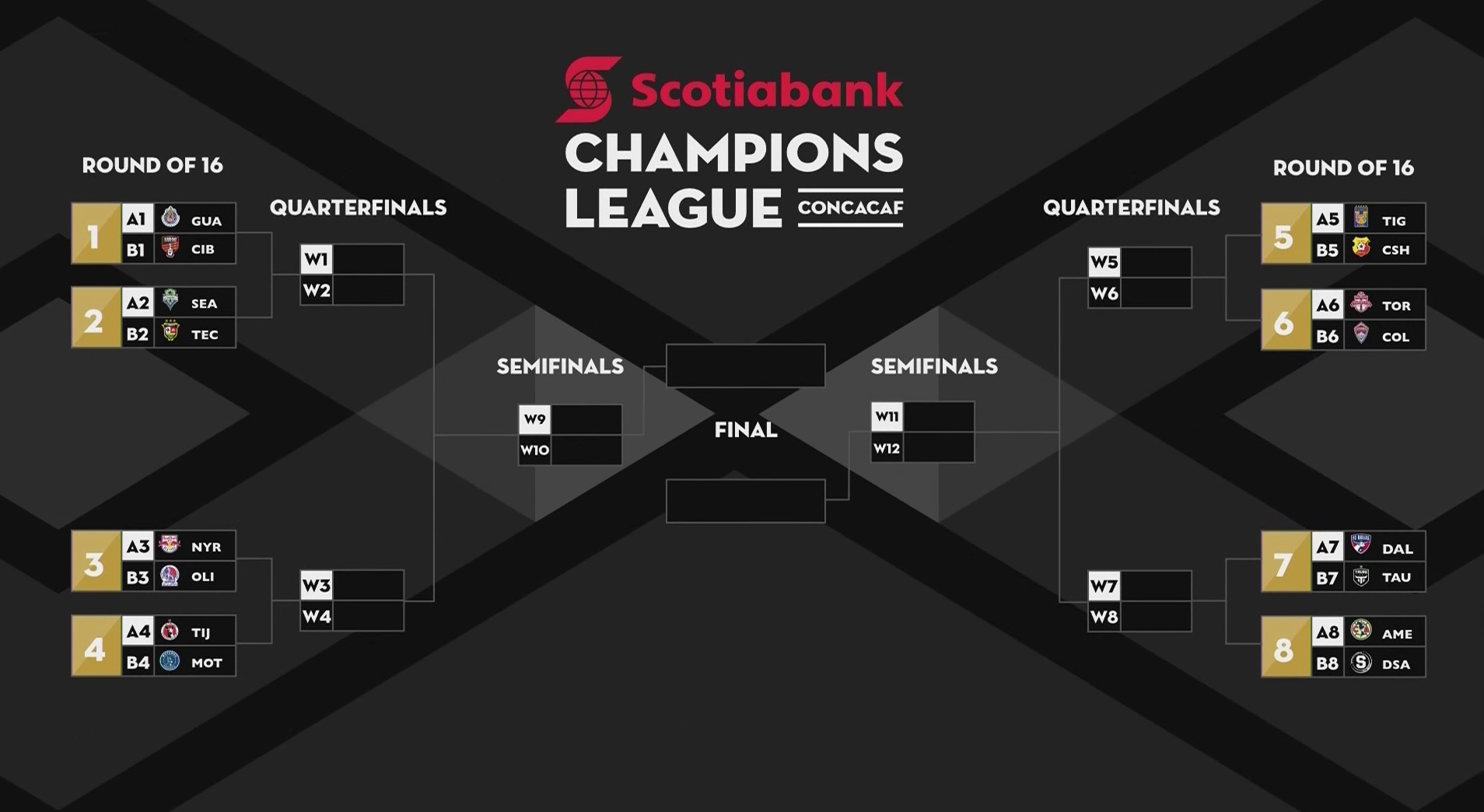 Scotiabank
CHAMPIONS LEAGUE CONCACAF

ROUND OF 16

1 A1 GUA
B1 CIB

2 A2 SEA
B2 TEC

3 A3 NYR
B3 OLI

4 A4 TIJ
B4 MOT

QUARTERFINALS

W1
W2

W3
W4

SEMIFINALS

W9
W10

FINAL

SEMIFINALS

W11
W12

QUARTERFINALS

W5
W6

W7
W8

ROUND OF 16

5 A5 TIG
B5 CSH

6 A6 TOR
B6 COL

7 A7 DAL
B7 TAU

8 A8 AME
B8 DSA